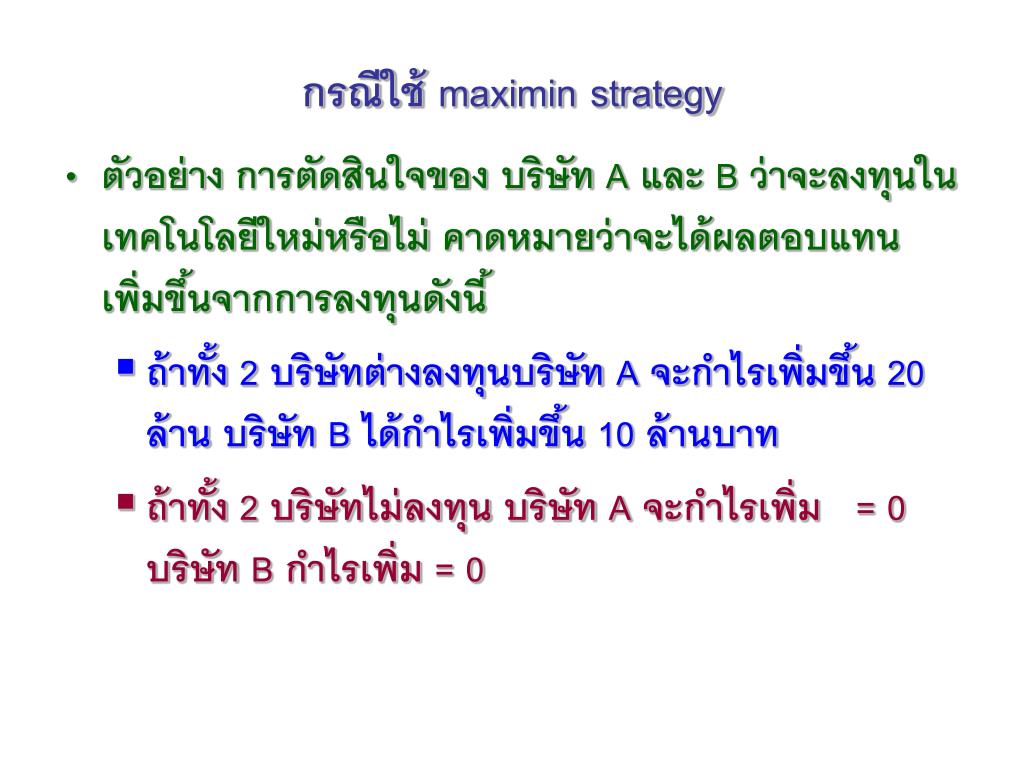 กรณีใช้ maximin strategy

• ตัวอย่าง การตัดสินใจของ บริษัท A และ B ว่าจะลงทุนในเทคโนโลยีใหม่หรือไม่ คาดหมายว่าจะได้ผลตอบแทนเพิ่มขึ้นจากการลงทุนดังนี้

▪ ถ้าทั้ง 2 บริษัทต่างลงทุนบริษัท A จะกำไรเพิ่มขึ้น 20 ล้าน บริษัท B ได้กำไรเพิ่มขึ้น 10 ล้านบาท

▪ ถ้าทั้ง 2 บริษัทไม่ลงทุน บริษัท A จะกำไรเพิ่ม = 0 บริษัท B กำไรเพิ่ม = 0